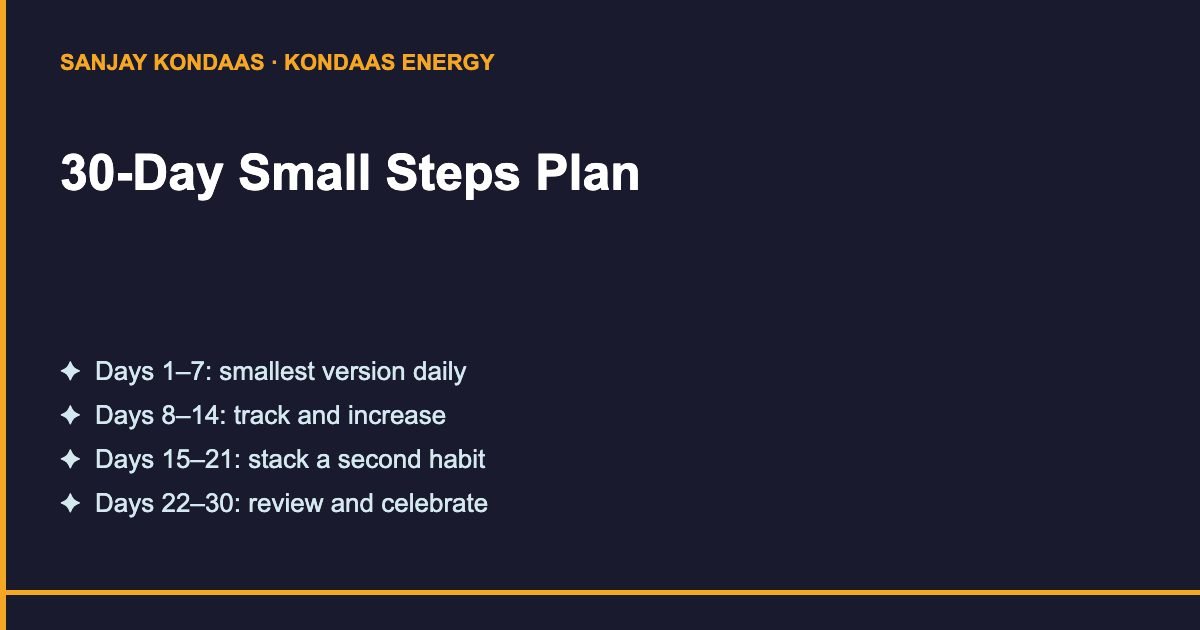 SANJAY KONDAAS · KONDAAS ENERGY

30-Day Small Steps Plan

✦ Days 1–7: smallest version daily
✦ Days 8–14: track and increase
✦ Days 15–21: stack a second habit
✦ Days 22–30: review and celebrate